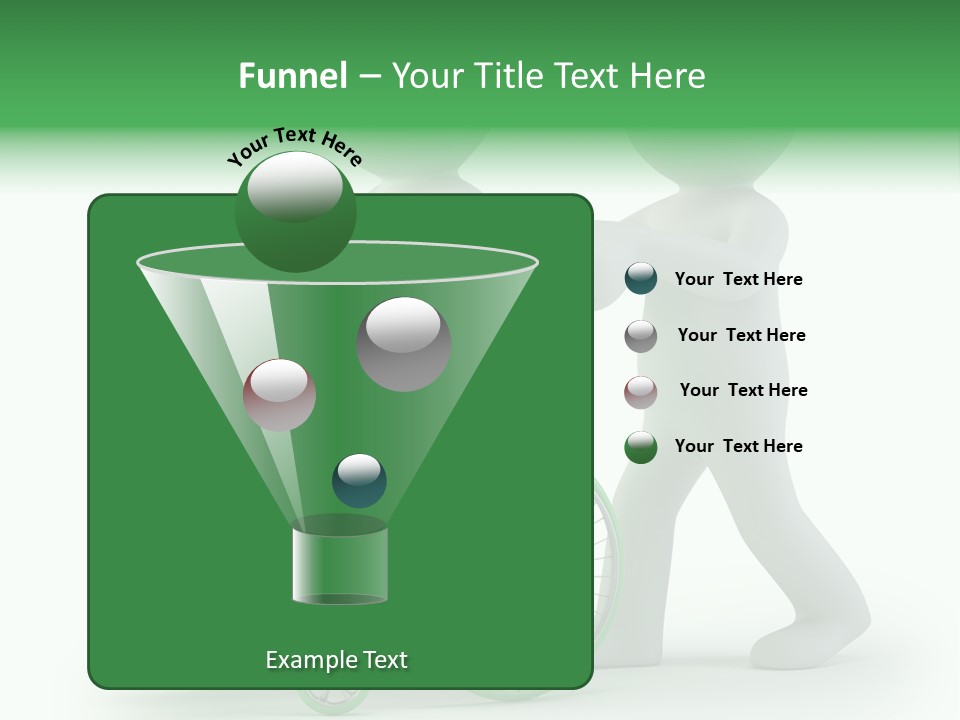 Funnel – Your Title Text Here

Your Text Here

Your Text Here

Your Text Here

Your Text Here

Your Text Here

Example Text